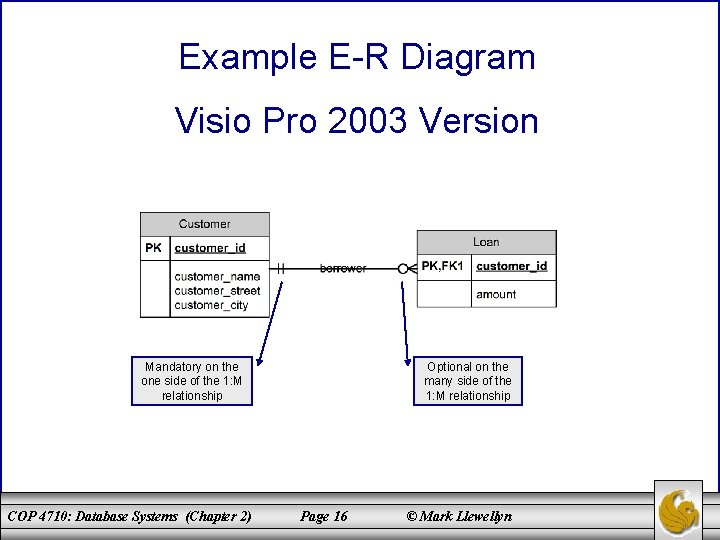 Example E-R Diagram

Visio Pro 2003 Version

| Customer | |
|---|---|
| PK | customer_id |
| | customer_name customer_street customer_city |

borrower

| Loan | |
|---|---|
| PK,FK1 | customer_id |
| | amount |

Mandatory on the one side of the 1:M relationship

Optional on the many side of the 1:M relationship

COP 4710: Database Systems (Chapter 2) Page 16 © Mark Llewellyn